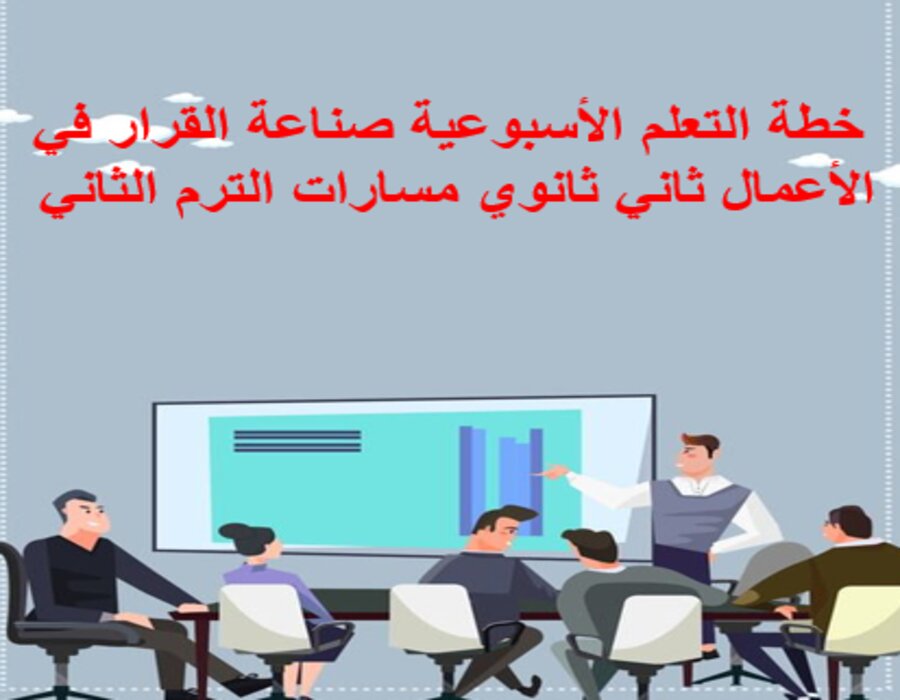 خطة التعلم الأسبوعية صناعة القرار في الأعمال ثاني ثانوي مسارات الترم الثاني